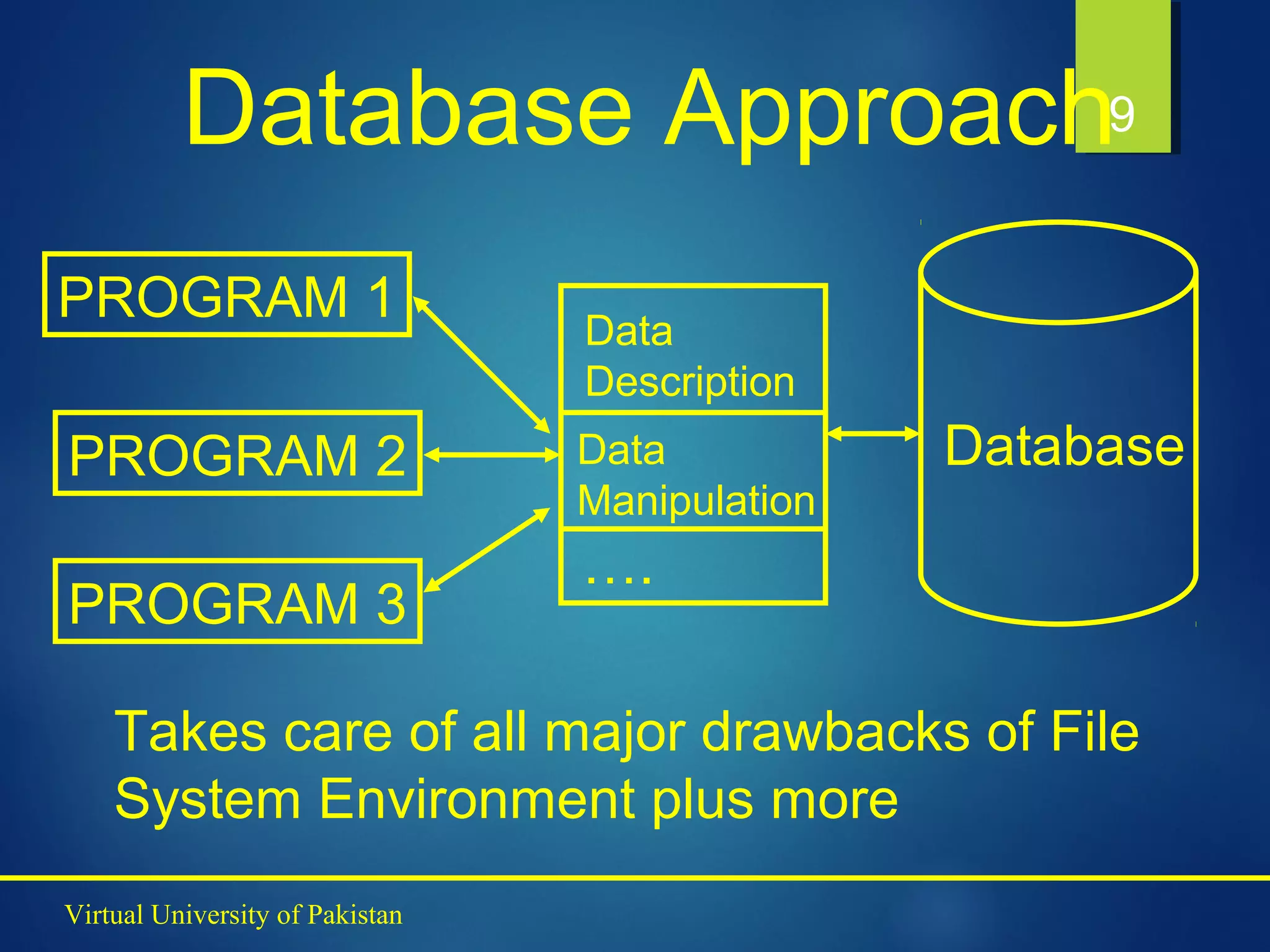 Database Approach

9

PROGRAM 1

PROGRAM 2

PROGRAM 3

Data Description

Data Manipulation

….

Database

Takes care of all major drawbacks of File System Environment plus more

Virtual University of Pakistan